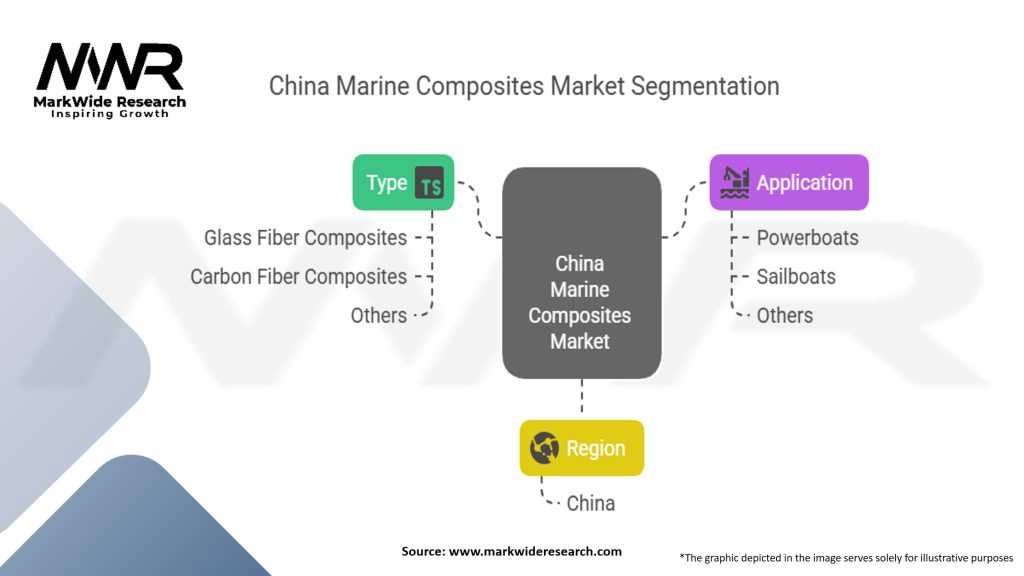 MWR
MarkWide Research
Inspiring Growth

China Marine Composites Market Segmentation

Type TS

Glass Fiber Composites
Carbon Fiber Composites
Others

China Marine Composites Market

Application

Powerboats
Sailboats
Others

Region

China

Source: www.markwideresearch.com

*The graphic depicted in the image serves solely for illustrative purposes